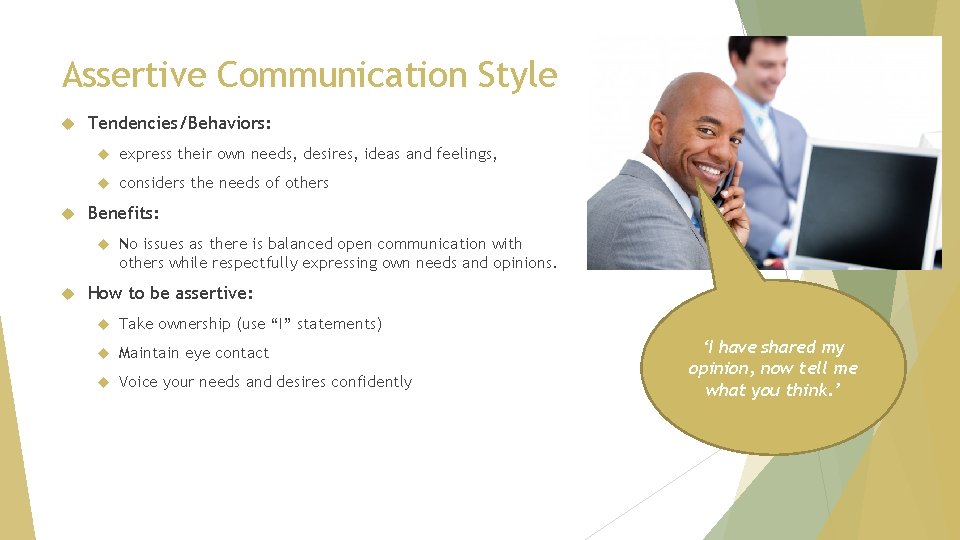 Assertive Communication Style

Tendencies/Behaviors:

express their own needs, desires, ideas and feelings,

considers the needs of others

Benefits:

No issues as there is balanced open communication with others while respectfully expressing own needs and opinions.

How to be assertive:

Take ownership (use "I" statements)

Maintain eye contact

Voice your needs and desires confidently

'I have shared my opinion, now tell me what you think.'